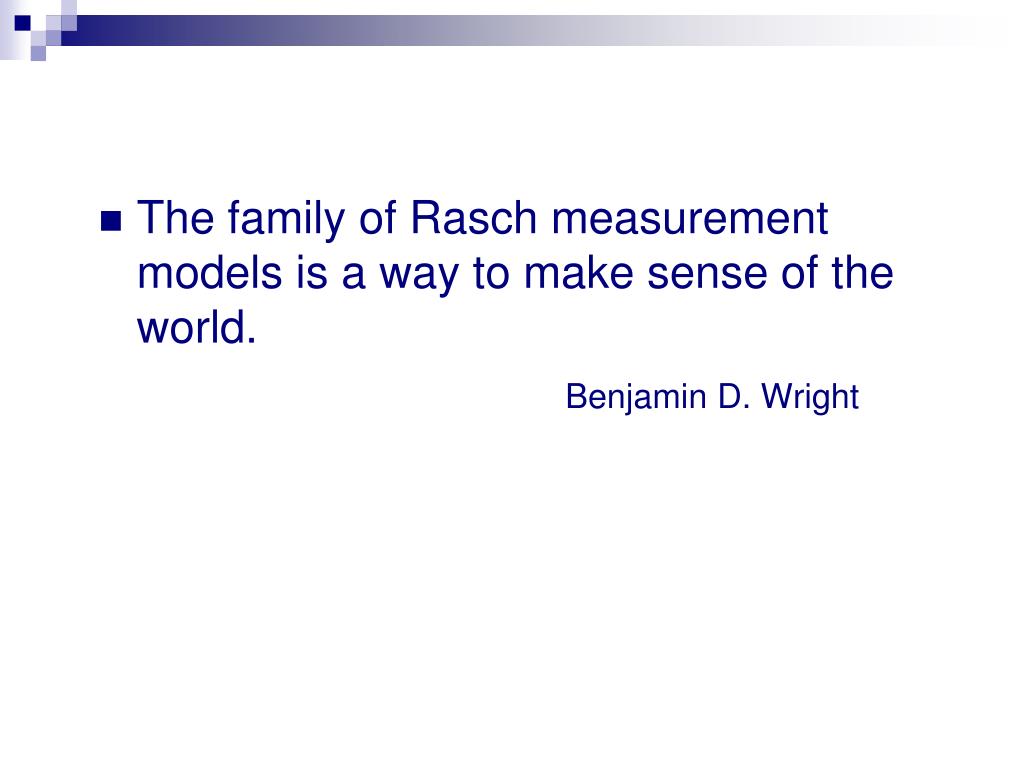 The family of Rasch measurement models is a way to make sense of the world.

Benjamin D. Wright